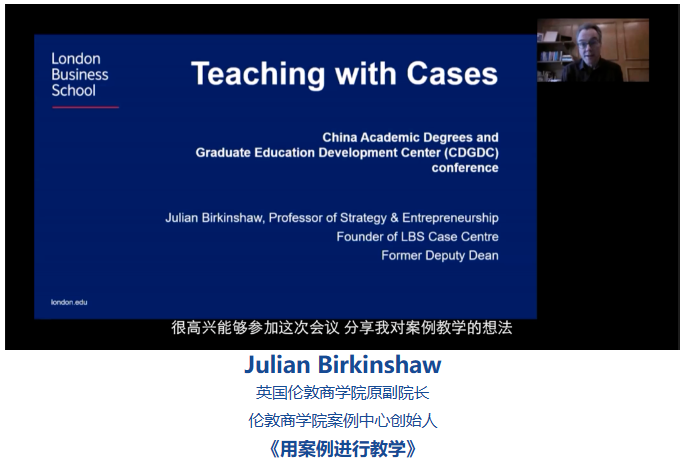 London Business School

Teaching with Cases

China Academic Degrees and Graduate Education Development Center (CDGDC) conference

Julian Birkinshaw, Professor of Strategy & Entrepreneurship
Founder of LBS Case Centre
Former Deputy Dean

london.edu

很高兴能够参加这次会议 分享我对案例教学的想法

Julian Birkinshaw

英国伦敦商学院原副院长

伦敦商学院案例中心创始人

《用案例进行教学》